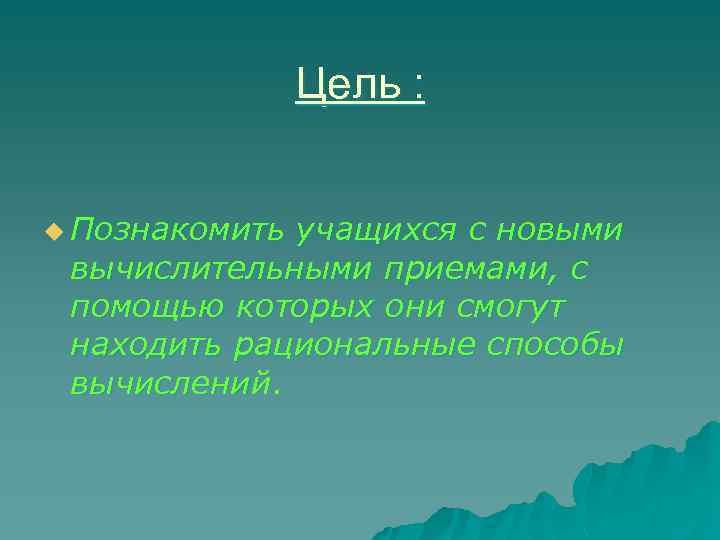 Цель :

Познакомить учащихся с новыми вычислительными приемами, с помощью которых они смогут находить рациональные способы вычислений.